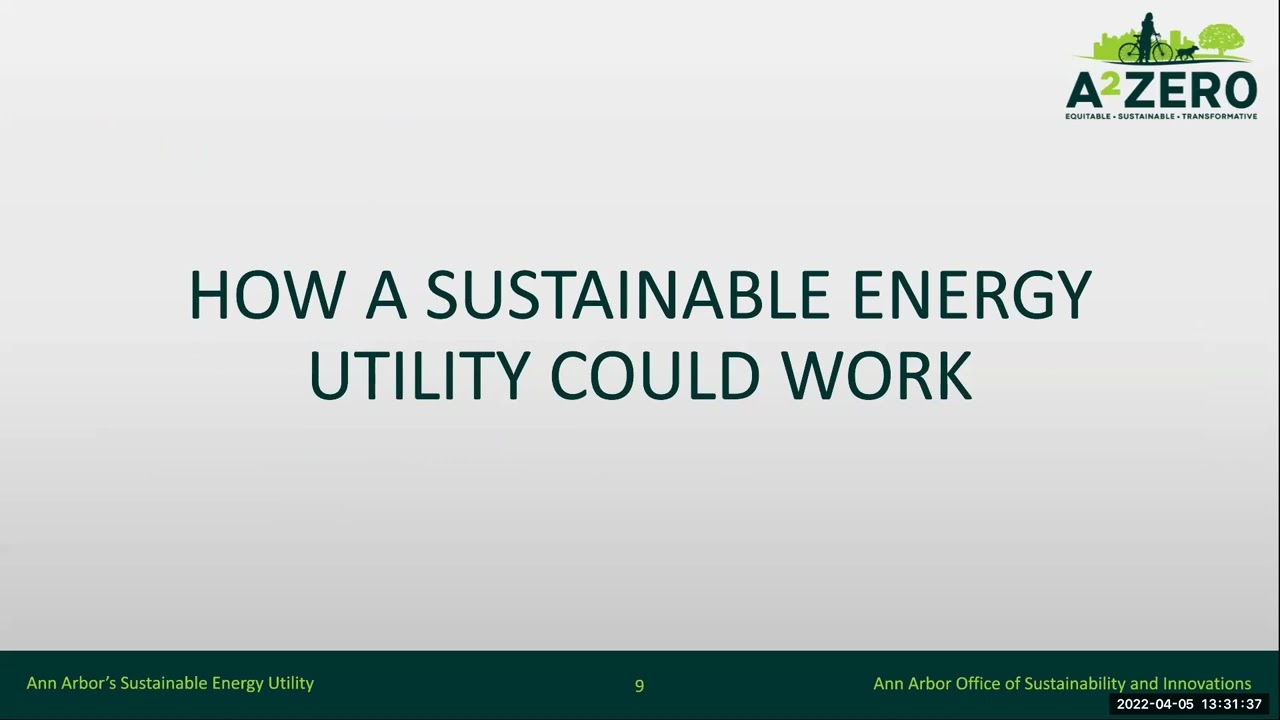 A²ZERO
EQUITABLE • SUSTAINABLE • TRANSFORMATIVE

HOW A SUSTAINABLE ENERGY UTILITY COULD WORK

Ann Arbor's Sustainable Energy Utility

9

Ann Arbor Office of Sustainability and Innovations

2022-04-05 13:31:37